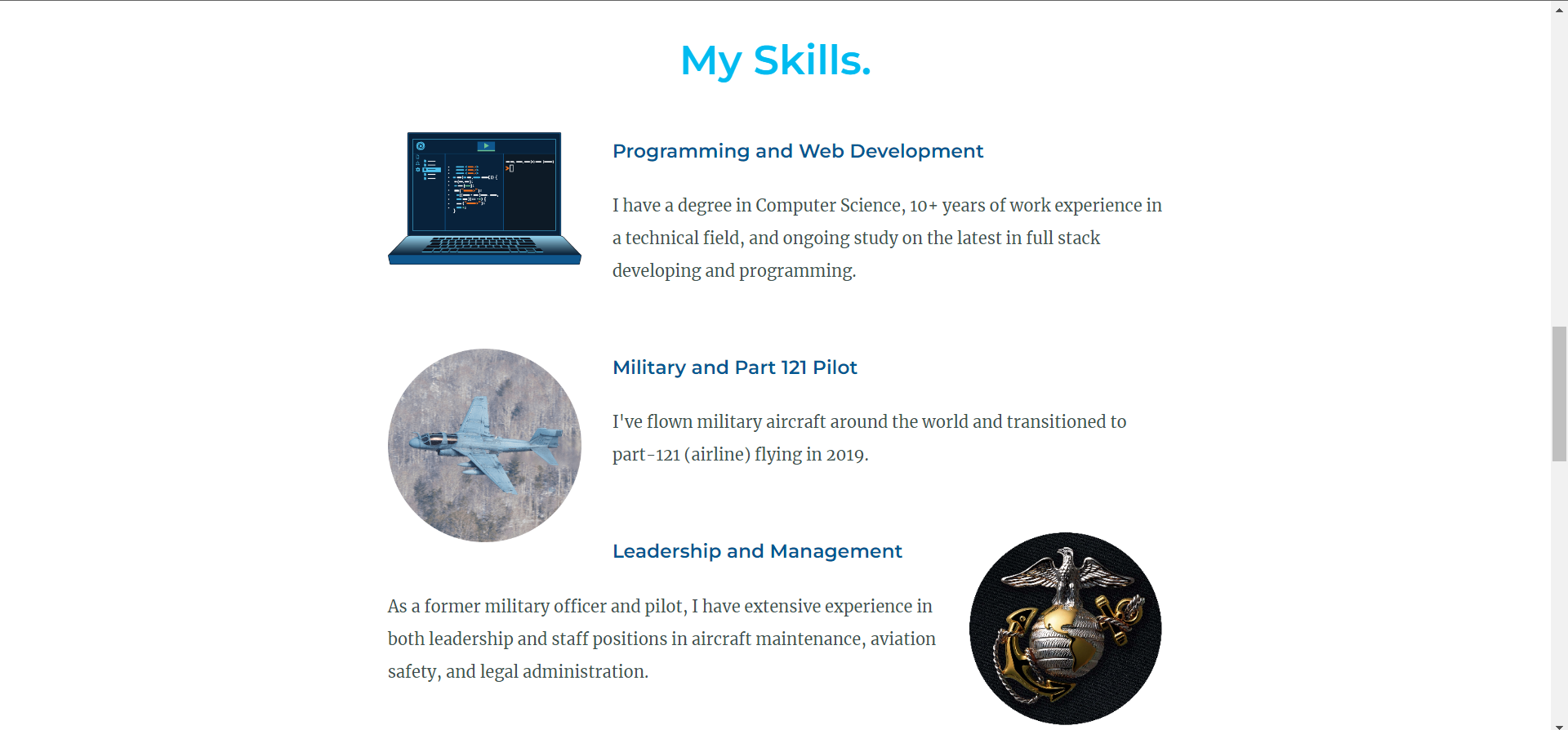 My Skills.

Programming and Web Development

I have a degree in Computer Science, 10+ years of work experience in a technical field, and ongoing study on the latest in full stack developing and programming.

Military and Part 121 Pilot

I've flown military aircraft around the world and transitioned to part-121 (airline) flying in 2019.

Leadership and Management

As a former military officer and pilot, I have extensive experience in both leadership and staff positions in aircraft maintenance, aviation safety, and legal administration.